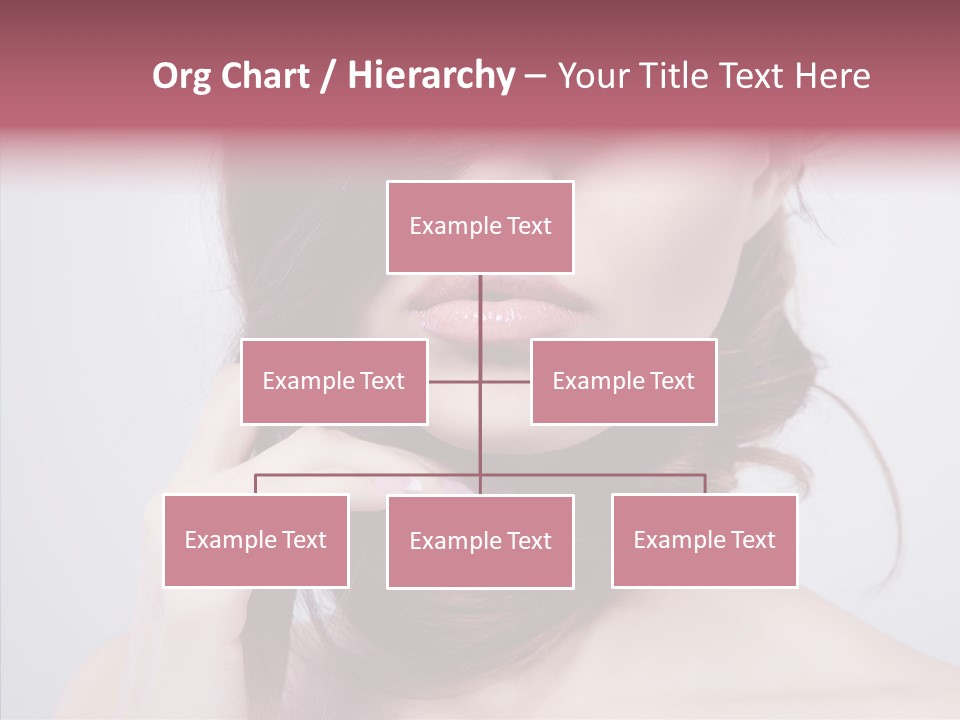 Org Chart / Hierarchy – Your Title Text Here

Example Text

Example Text

Example Text

Example Text

Example Text

Example Text